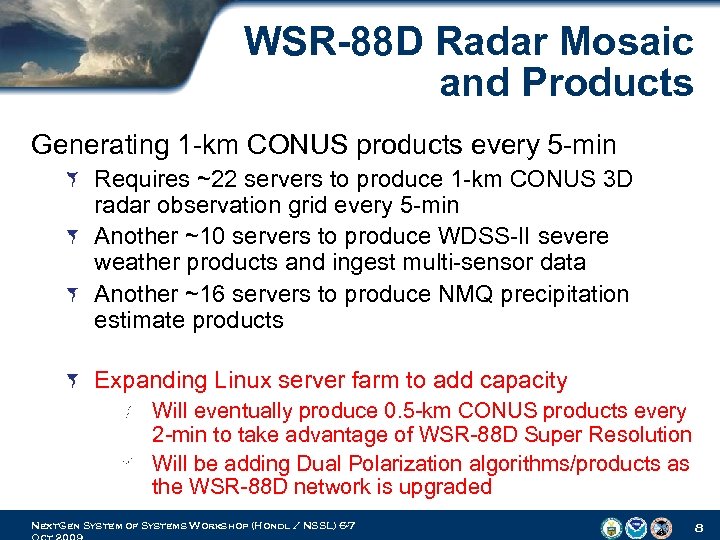 WSR-88D Radar Mosaic and Products

Generating 1-km CONUS products every 5-min

Requires ~22 servers to produce 1-km CONUS 3D radar observation grid every 5-min

Another ~10 servers to produce WDSS-II severe weather products and ingest multi-sensor data

Another ~16 servers to produce NMQ precipitation estimate products

Expanding Linux server farm to add capacity

Will eventually produce 0.5-km CONUS products every 2-min to take advantage of WSR-88D Super Resolution

Will be adding Dual Polarization algorithms/products as the WSR-88D network is upgraded

NextGen System of Systems Workshop (Hondl / NSSL) 6-7 Oct 2009

8